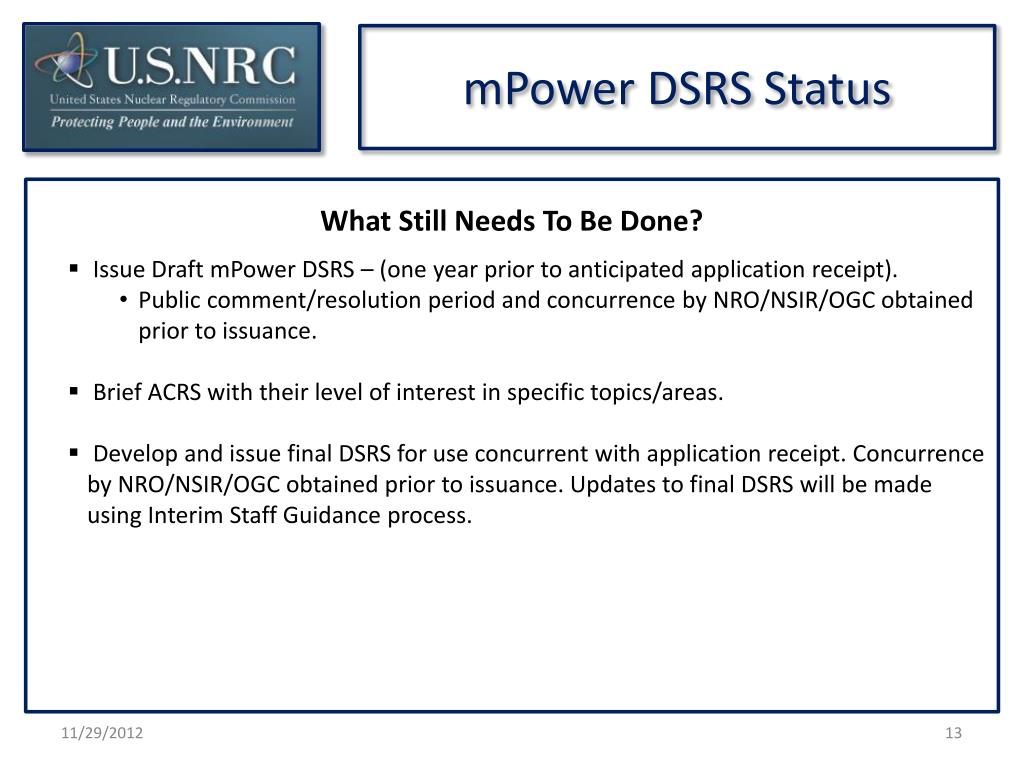 U.S.NRC
United States Nuclear Regulatory Commission
Protecting People and the Environment

mPower DSRS Status

What Still Needs To Be Done?

▪ Issue Draft mPower DSRS – (one year prior to anticipated application receipt).
• Public comment/resolution period and concurrence by NRO/NSIR/OGC obtained prior to issuance.

▪ Brief ACRS with their level of interest in specific topics/areas.

▪ Develop and issue final DSRS for use concurrent with application receipt. Concurrence by NRO/NSIR/OGC obtained prior to issuance. Updates to final DSRS will be made using Interim Staff Guidance process.

11/29/2012

13